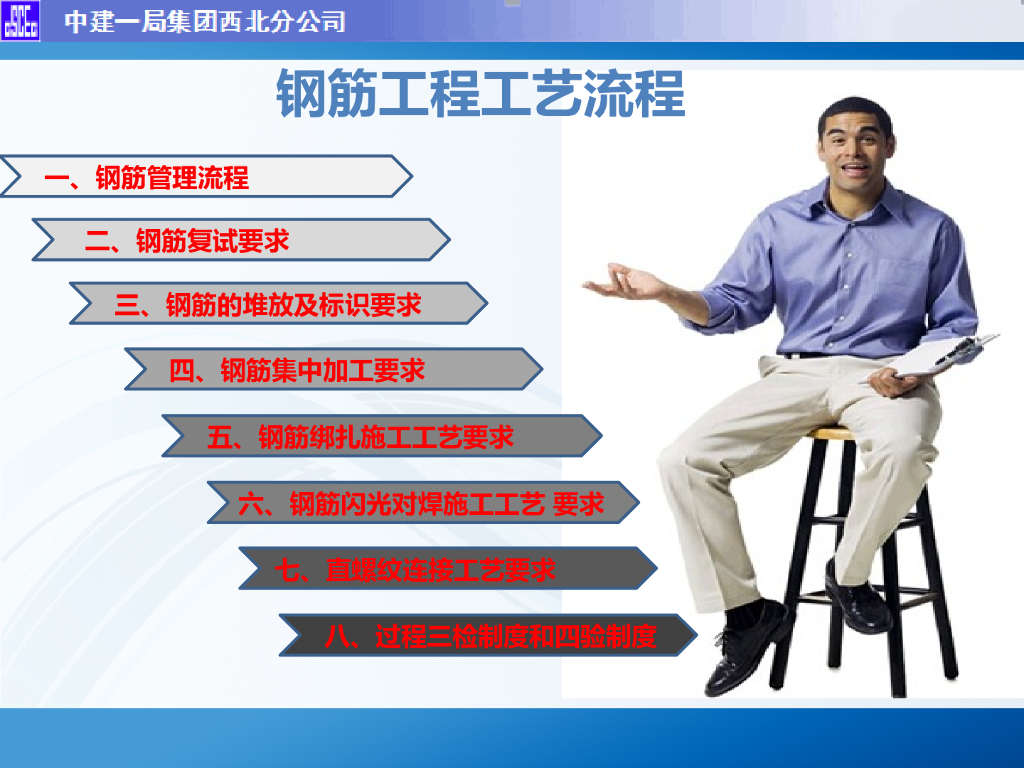 中建一局集团西北分公司

钢筋工程工艺流程

一、钢筋管理流程

二、钢筋复试要求

三、钢筋的堆放及标识要求

四、钢筋集中加工要求

五、钢筋绑扎施工工艺要求

六、钢筋闪光对焊施工工艺 要求

七、直螺纹连接工艺要求

八、过程三检制度和四验制度